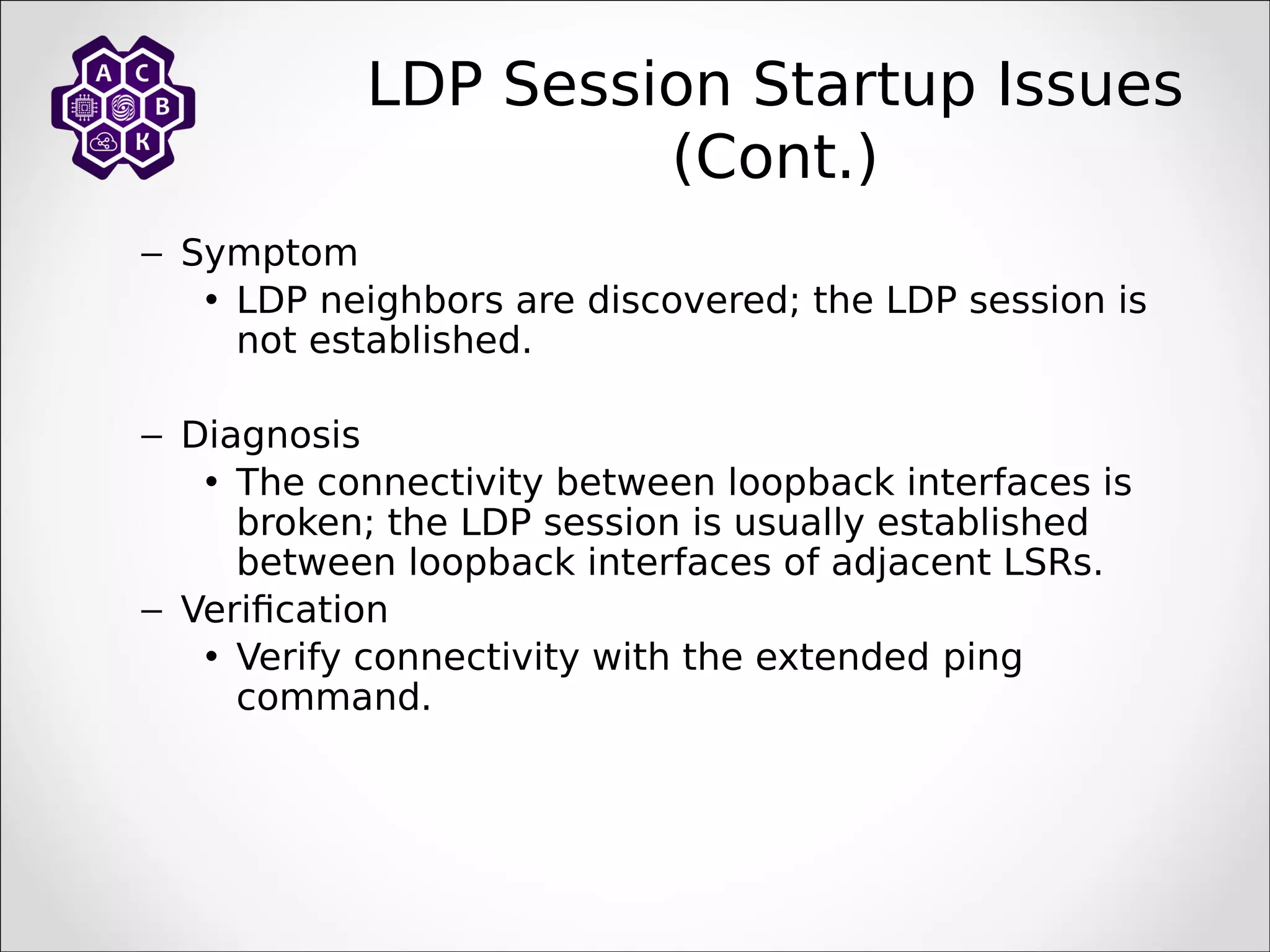 А С В К

LDP Session Startup Issues (Cont.)

– Symptom
• LDP neighbors are discovered; the LDP session is not established.

– Diagnosis
• The connectivity between loopback interfaces is broken; the LDP session is usually established between loopback interfaces of adjacent LSRs.
– Verification
• Verify connectivity with the extended ping command.